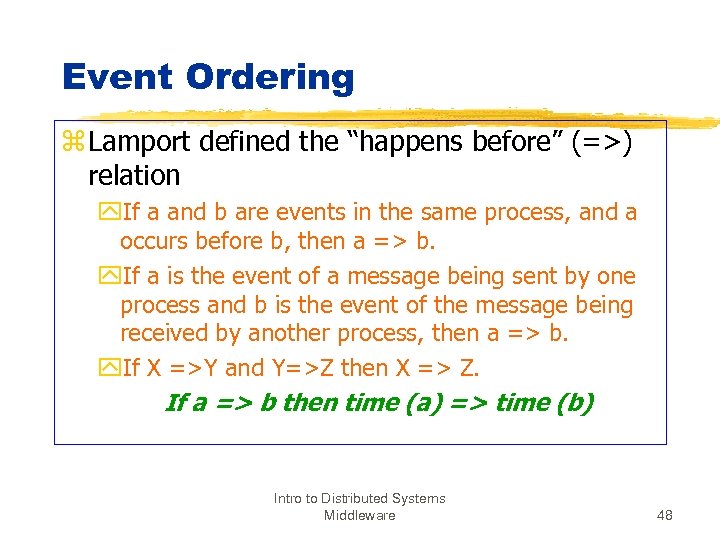 Event Ordering

Lamport defined the “happens before” (=>) relation

If a and b are events in the same process, and a occurs before b, then a => b.

If a is the event of a message being sent by one process and b is the event of the message being received by another process, then a => b.

If X =>Y and Y=>Z then X => Z.

If a => b then time (a) => time (b)

Intro to Distributed Systems Middleware

48